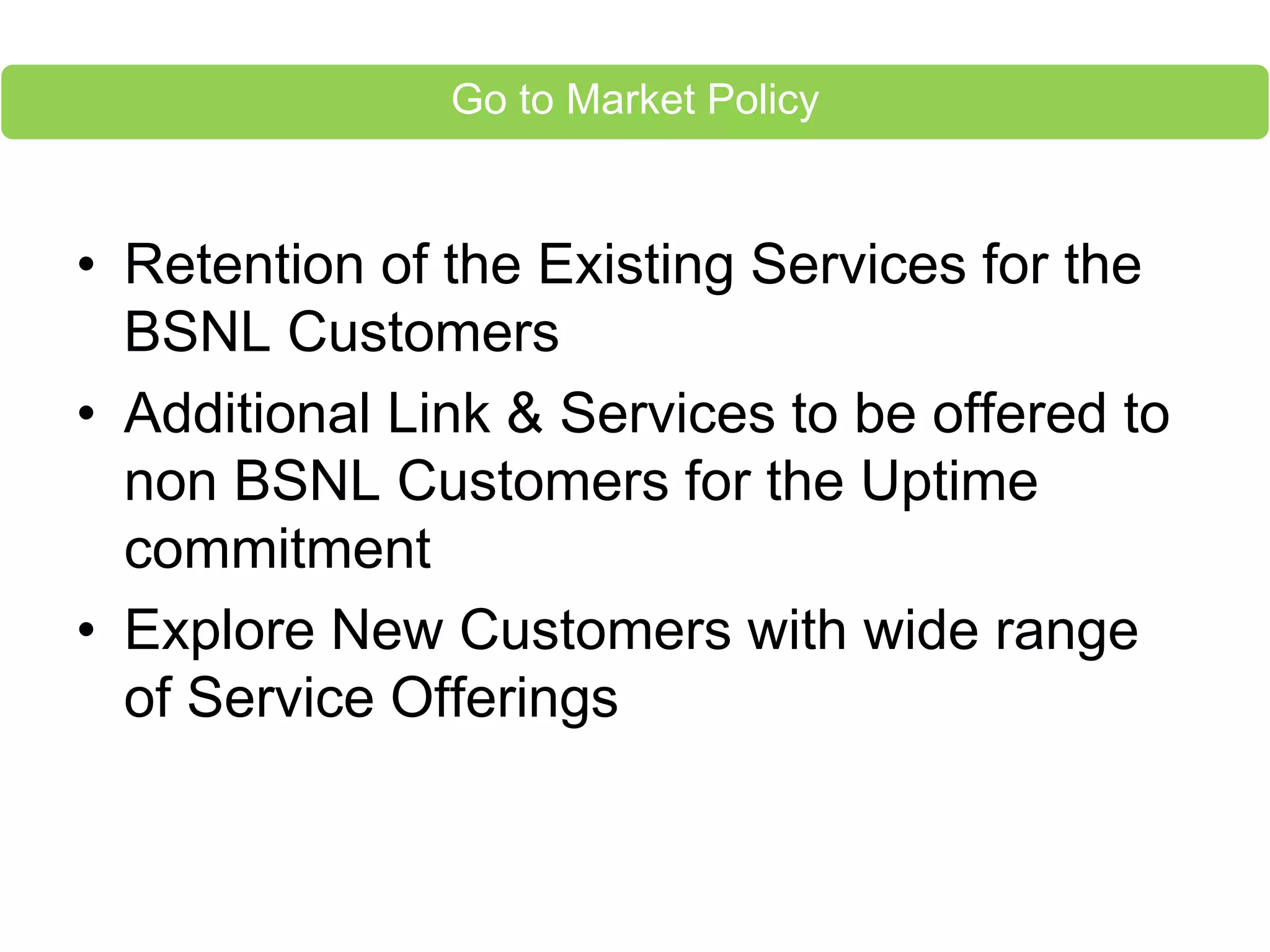 Go to Market Policy

• Retention of the Existing Services for the BSNL Customers
• Additional Link & Services to be offered to non BSNL Customers for the Uptime commitment
• Explore New Customers with wide range of Service Offerings